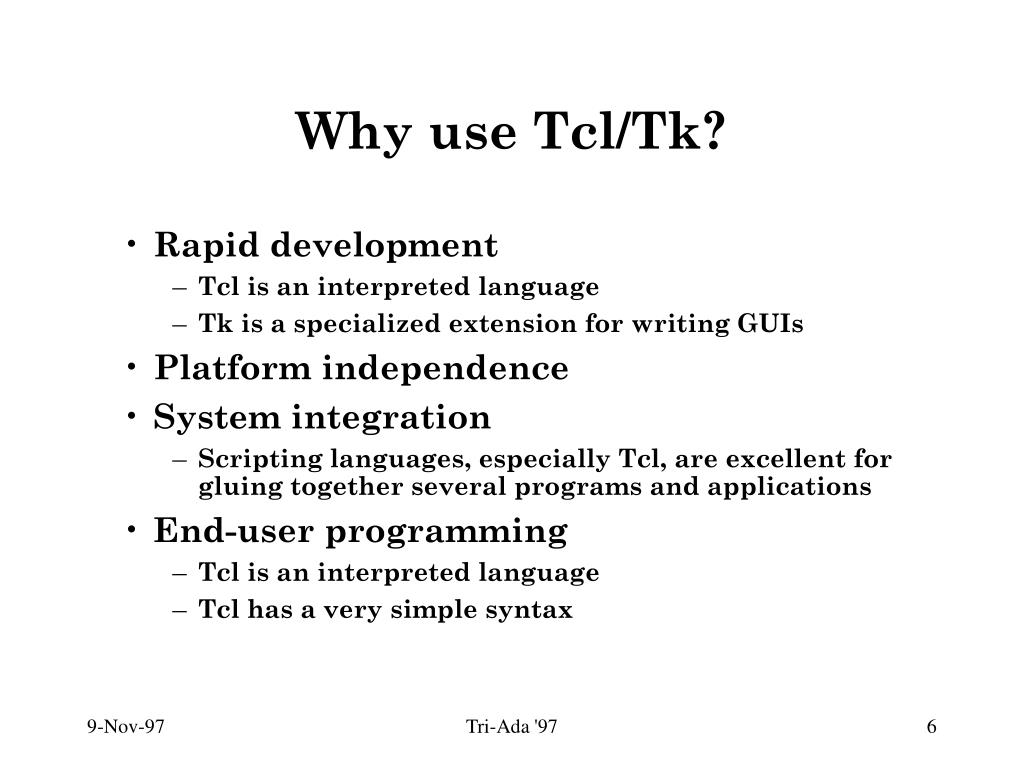 Why use Tcl/Tk?

• Rapid development
– Tcl is an interpreted language
– Tk is a specialized extension for writing GUIs
• Platform independence
• System integration
– Scripting languages, especially Tcl, are excellent for gluing together several programs and applications
• End-user programming
– Tcl is an interpreted language
– Tcl has a very simple syntax

9-Nov-97

Tri-Ada '97

6